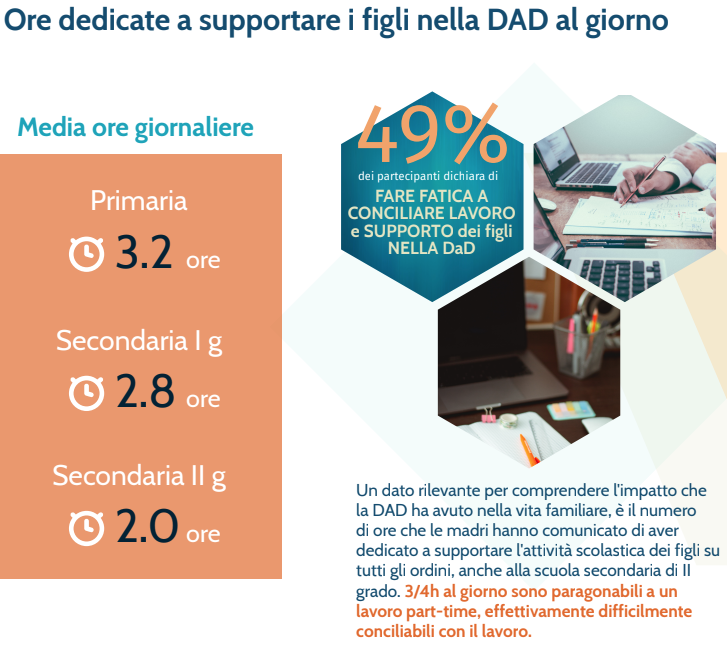 Ore dedicate a supportare i figli nella DAD al giorno

Media ore giornaliere

Primaria

3.2 ore

Secondaria I g

2.8 ore

Secondaria II g

2.0 ore

49%

dei partecipanti dichiara di

FARE FATICA A CONCILIARE LAVORO e SUPPORTO dei figli NELLA DaD

Un dato rilevante per comprendere l'impatto che la DAD ha avuto nella vita familiare, è il numero di ore che le madri hanno comunicato di aver dedicato a supportare l'attività scolastica dei figli su tutti gli ordini, anche alla scuola secondaria di II grado. 3/4h al giorno sono paragonabili a un lavoro part-time, effettivamente difficilmente conciliabili con il lavoro.